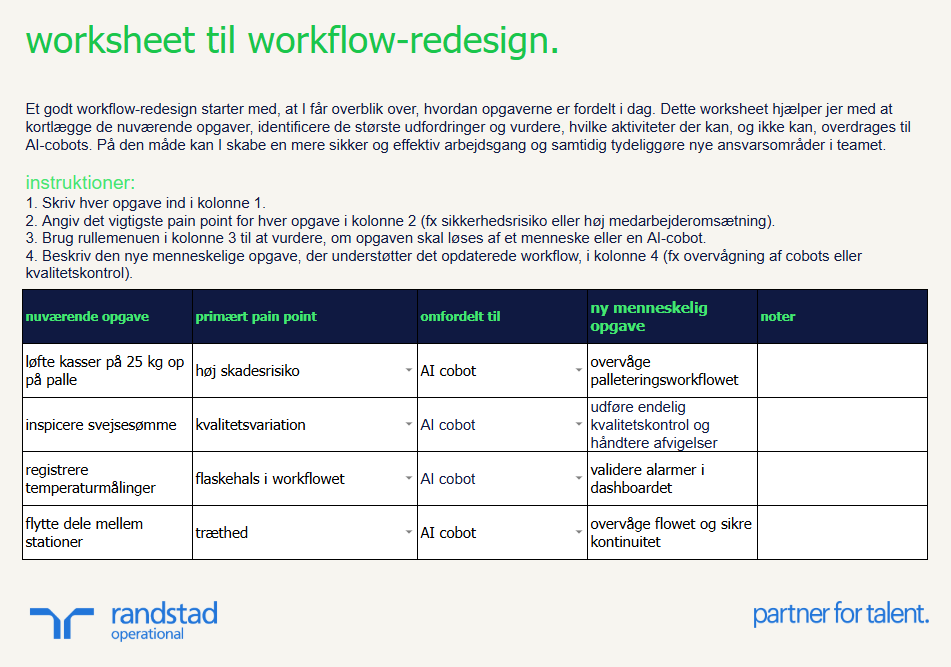 worksheet til workflow-redesign.

Et godt workflow-redesign starter med, at I får overblik over, hvordan opgaverne er fordelt i dag. Dette worksheet hjælper jer med at kortlægge de nuværende opgaver, identificere de største udfordringer og vurdere, hvilke aktiviteter der kan, og ikke kan, overdrages til AI-cobots. På den måde kan I skabe en mere sikker og effektiv arbejdsgang og samtidig tydeliggøre nye ansvarsområder i teamet.

instruktioner:
1. Skriv hver opgave ind i kolonne 1.
2. Angiv det vigtigste pain point for hver opgave i kolonne 2 (fx sikkerhedsrisiko eller høj medarbejderomsætning).
3. Brug rullemenuen i kolonne 3 til at vurdere, om opgaven skal løses af et menneske eller en AI-cobot.
4. Beskriv den nye menneskelige opgave, der understøtter det opdaterede workflow, i kolonne 4 (fx overvågning af cobots eller kvalitetskontrol).

| nuværende opgave | primært pain point | omfordelt til | ny menneskelig opgave | noter |
|---|---|---|---|---|
| løfte kasser på 25 kg op på palle | høj skadesrisiko | AI cobot | overvåge palleteringsworkflowet | |
| inspicere svejsesømme | kvalitetsvariation | AI cobot | udføre endelig kvalitetskontrol og håndtere afvigelser | |
| registrere temperaturmålinger | flaskehals i workflowet | AI cobot | validere alarmer i dashboardet | |
| flytte dele mellem stationer | træthed | AI cobot | overvåge flowet og sikre kontinuitet | |

randstad
operational

partner for talent.